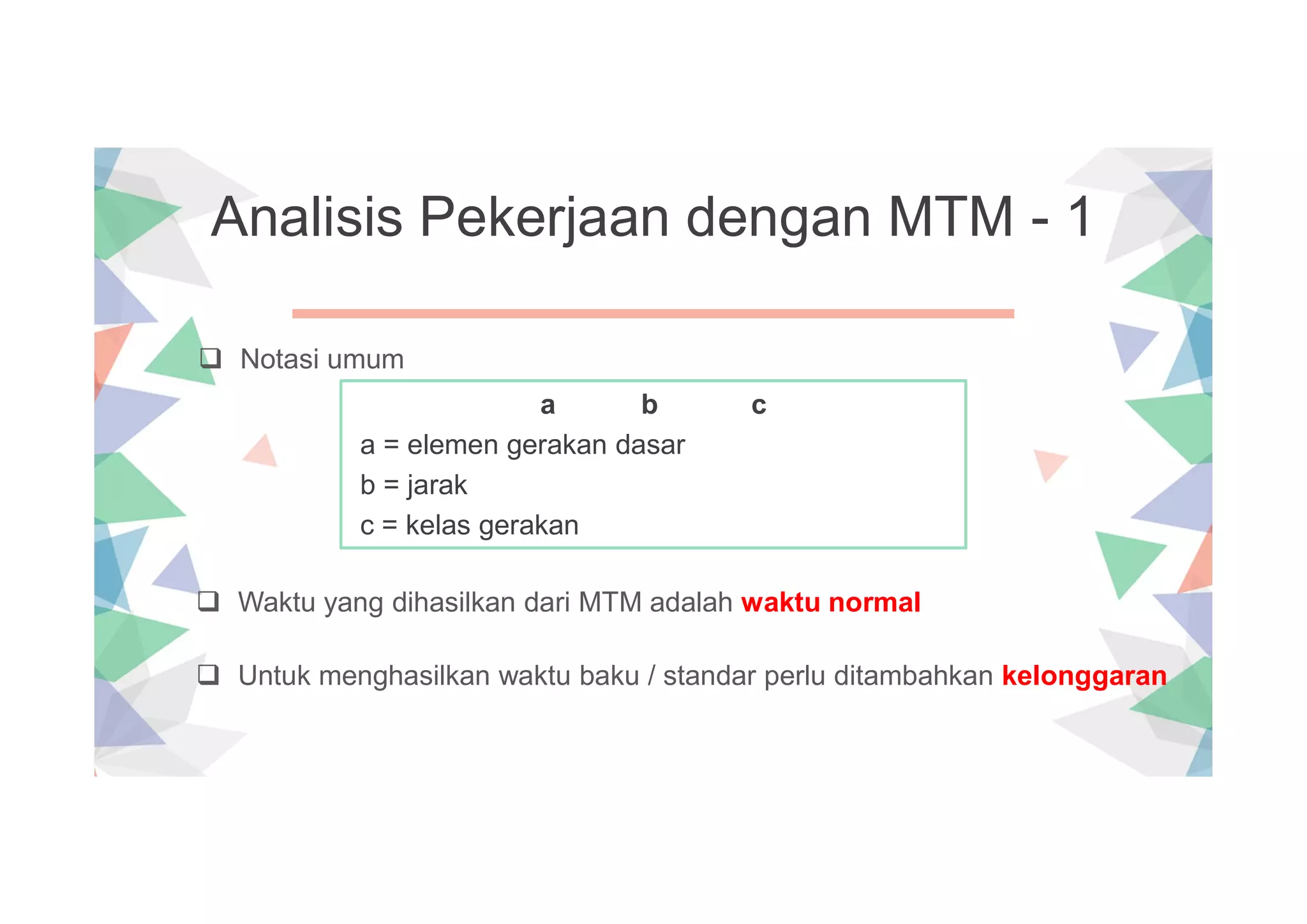 Analisis Pekerjaan dengan MTM - 1

❑ Notasi umum

a b c

a = elemen gerakan dasar

b = jarak

c = kelas gerakan

❑ Waktu yang dihasilkan dari MTM adalah waktu normal

❑ Untuk menghasilkan waktu baku / standar perlu ditambahkan kelonggaran